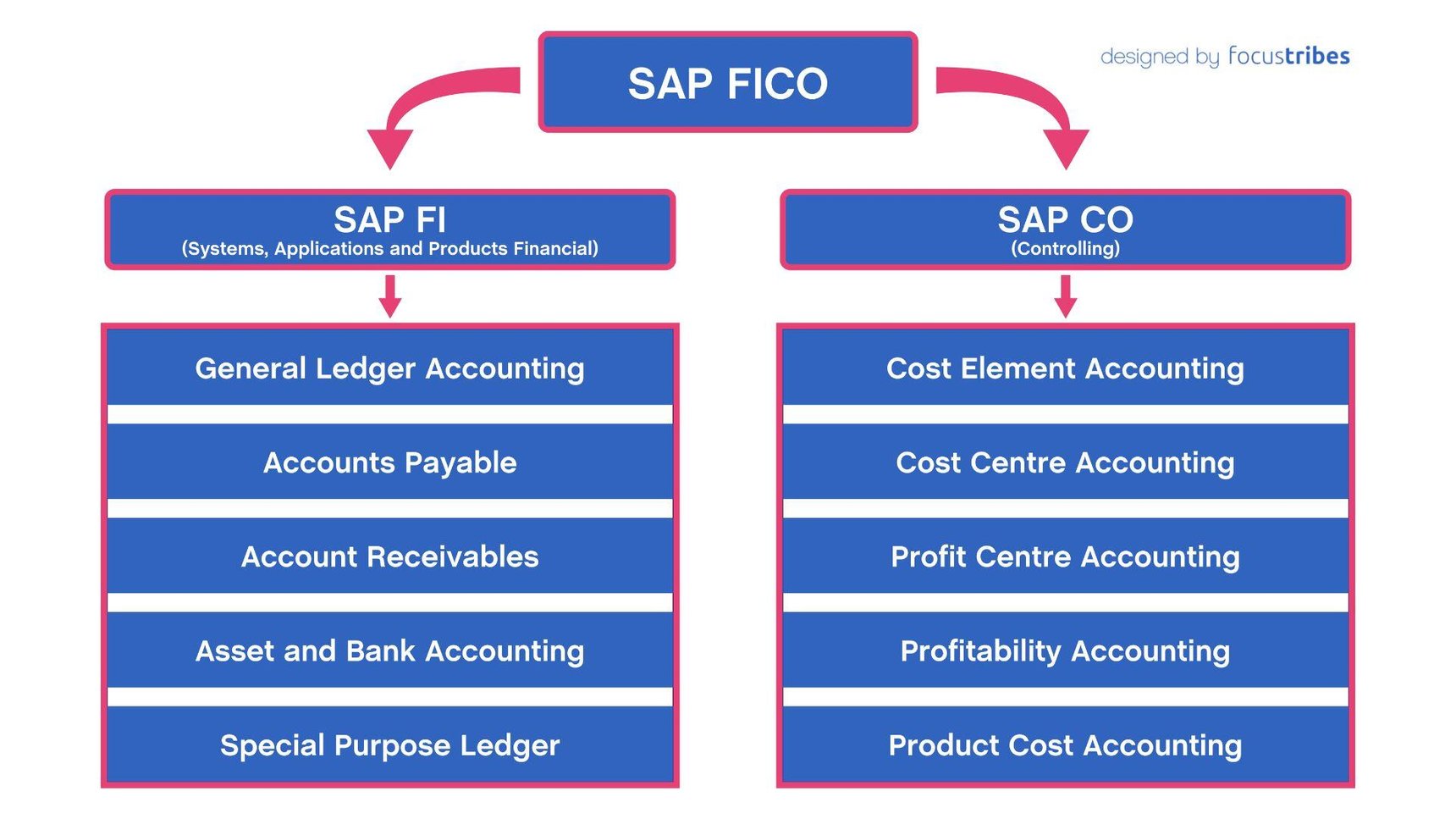 SAP FICO

designed by focustribes

SAP FI
(Systems, Applications and Products Financial)

General Ledger Accounting

Accounts Payable

Account Receivables

Asset and Bank Accounting

Special Purpose Ledger

SAP CO
(Controlling)

Cost Element Accounting

Cost Centre Accounting

Profit Centre Accounting

Profitability Accounting

Product Cost Accounting